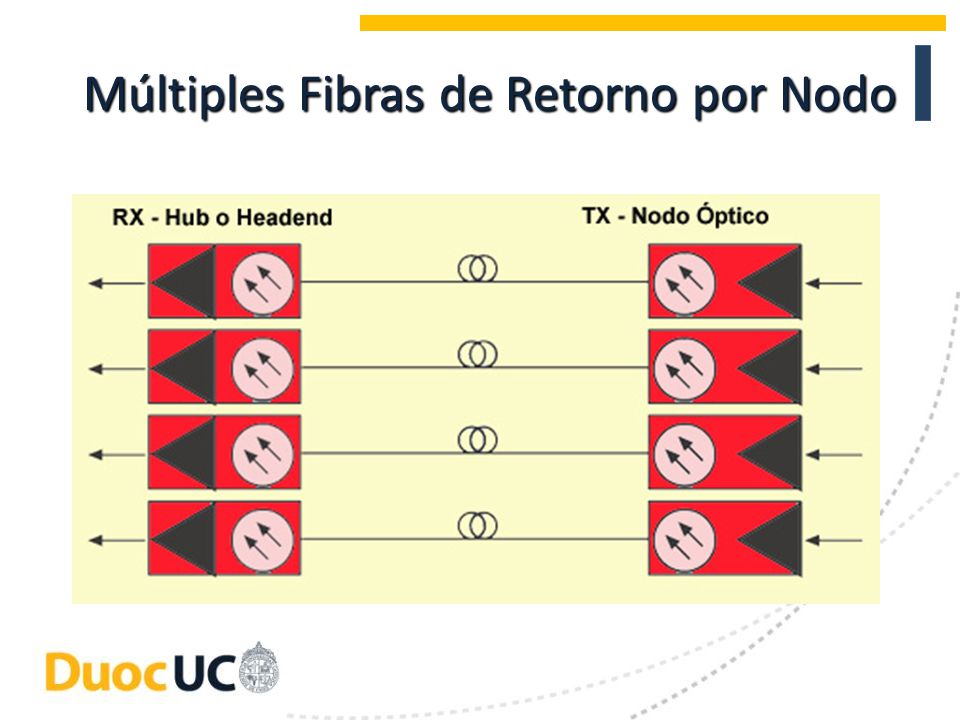 Múltiples Fibras de Retorno por Nodo

RX - Hub o Headend

TX - Nodo Óptico

DuocUC